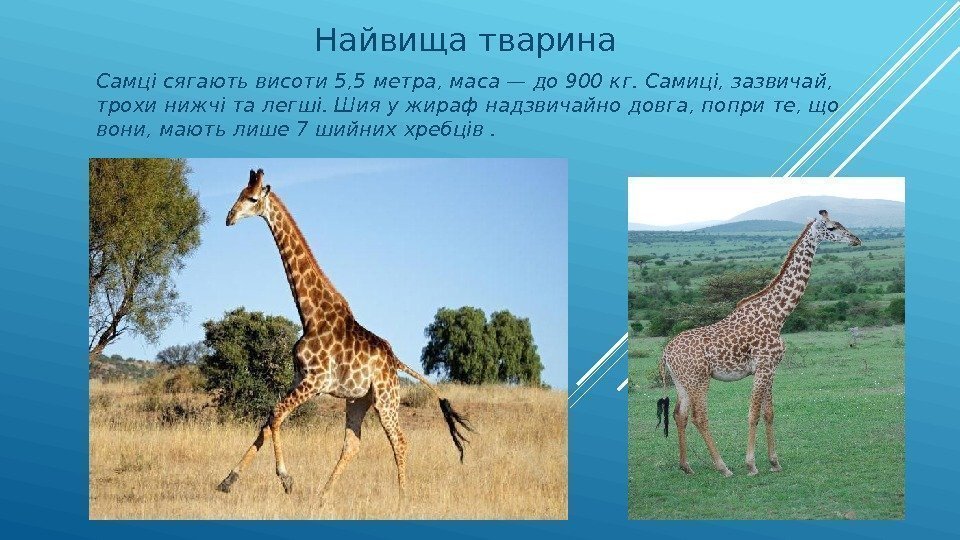 Найвища тварина

Самці сягають висоти 5,5 метра, маса — до 900 кг. Самиці, зазвичай, трохи нижчі та легші. Шия у жираф надзвичайно довга, попри те, що вони, мають лише 7 шийних хребців .